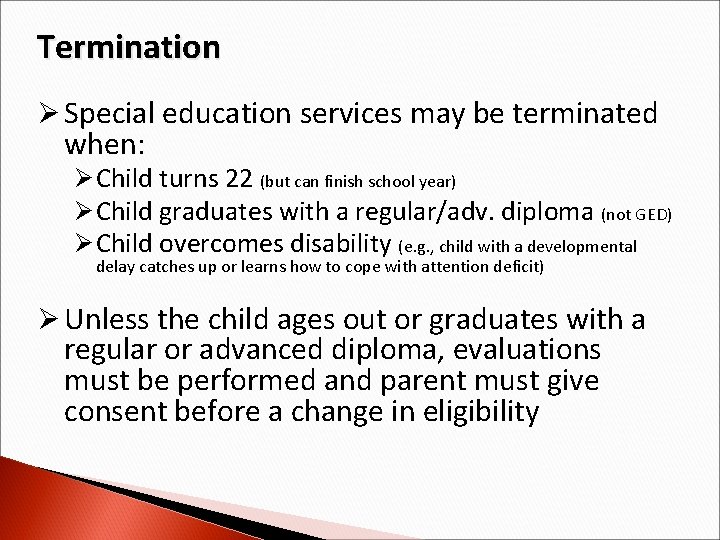 Termination

➢ Special education services may be terminated when:

➢ Child turns 22 (but can finish school year)

➢ Child graduates with a regular/adv. diploma (not GED)

➢ Child overcomes disability (e.g., child with a developmental delay catches up or learns how to cope with attention deficit)

➢ Unless the child ages out or graduates with a regular or advanced diploma, evaluations must be performed and parent must give consent before a change in eligibility